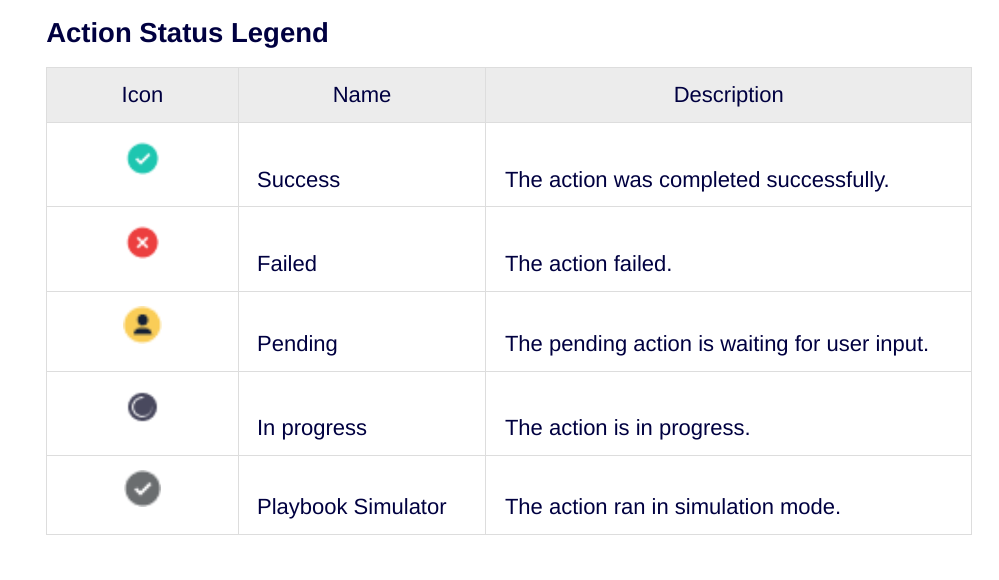 Action Status Legend

| Icon | Name | Description |
|---|---|---|
| | Success | The action was completed successfully. |
| | Failed | The action failed. |
| | Pending | The pending action is waiting for user input. |
| | In progress | The action is in progress. |
| | Playbook Simulator | The action ran in simulation mode. |